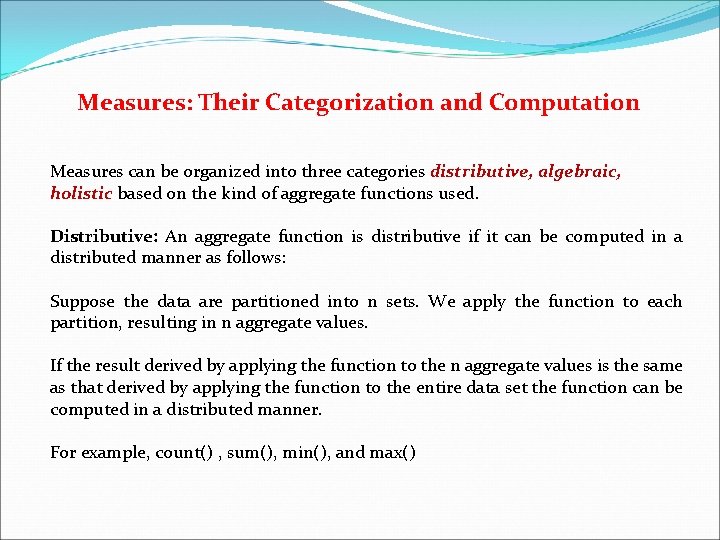 Measures: Their Categorization and Computation

Measures can be organized into three categories distributive, algebraic, holistic based on the kind of aggregate functions used.

Distributive: An aggregate function is distributive if it can be computed in a distributed manner as follows:

Suppose the data are partitioned into n sets. We apply the function to each partition, resulting in n aggregate values.

If the result derived by applying the function to the n aggregate values is the same as that derived by applying the function to the entire data set the function can be computed in a distributed manner.

For example, count() , sum(), min(), and max()